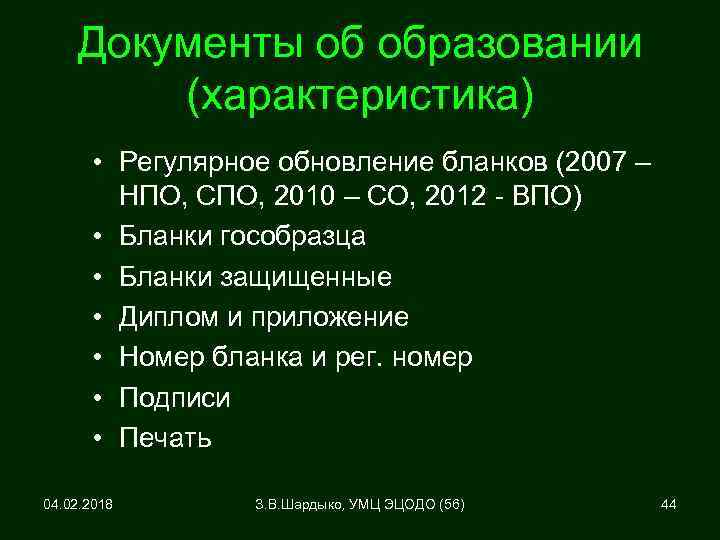 Документы об образовании (характеристика)

• Регулярное обновление бланков (2007 – НПО, СПО, 2010 – СО, 2012 - ВПО)
• Бланки гособразца
• Бланки защищенные
• Диплом и приложение
• Номер бланка и рег. номер
• Подписи
• Печать

04.02.2018

З.В.Шардыко, УМЦ ЭЦОДО (56)

44